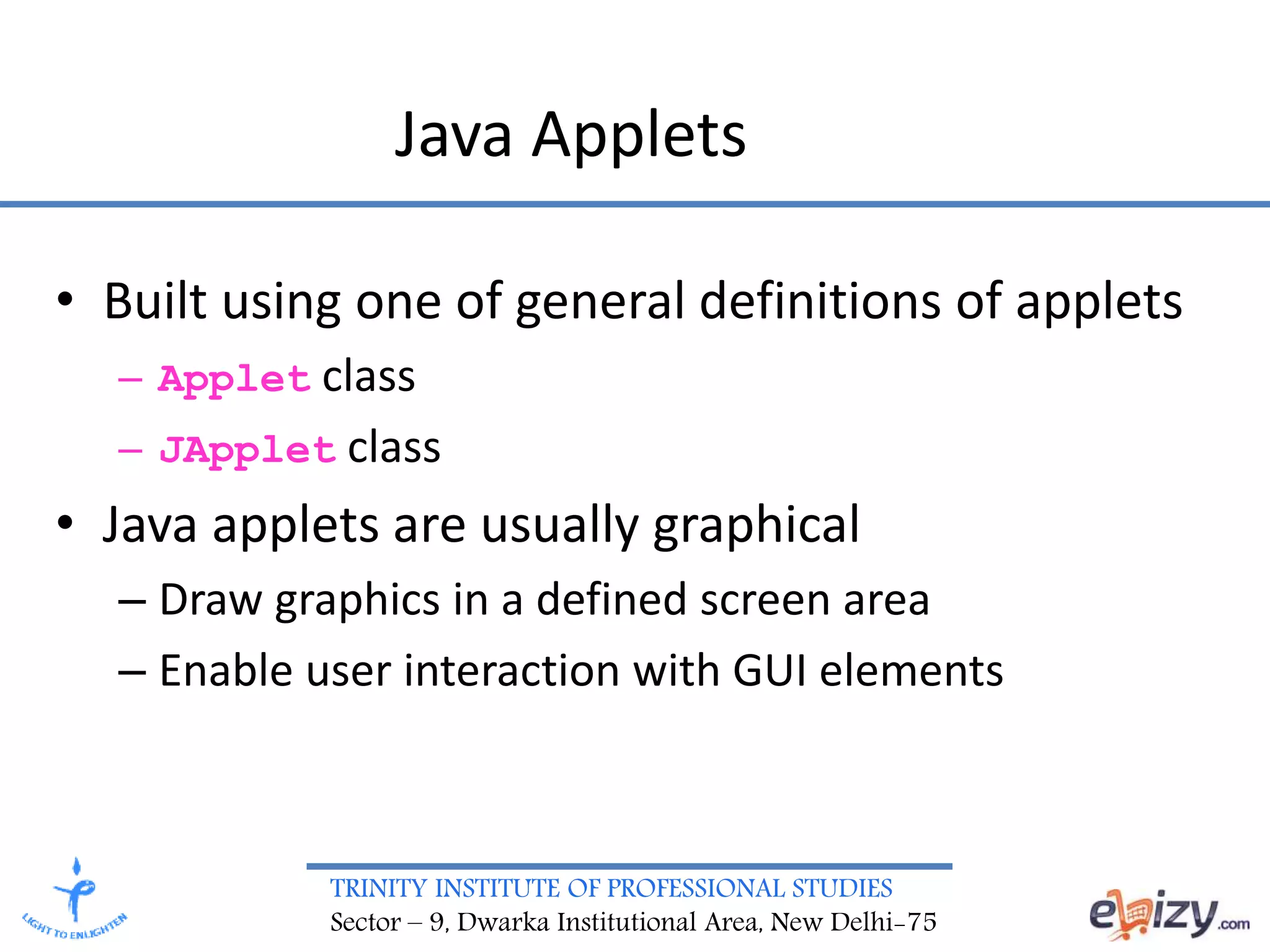 Java Applets

• Built using one of general definitions of applets
– Applet class
– JApplet class

• Java applets are usually graphical
– Draw graphics in a defined screen area
– Enable user interaction with GUI elements

LIGHT TO ENLIGHTEN

TRINITY INSTITUTE OF PROFESSIONAL STUDIES
Sector – 9, Dwarka Institutional Area, New Delhi-75

ebizy.com